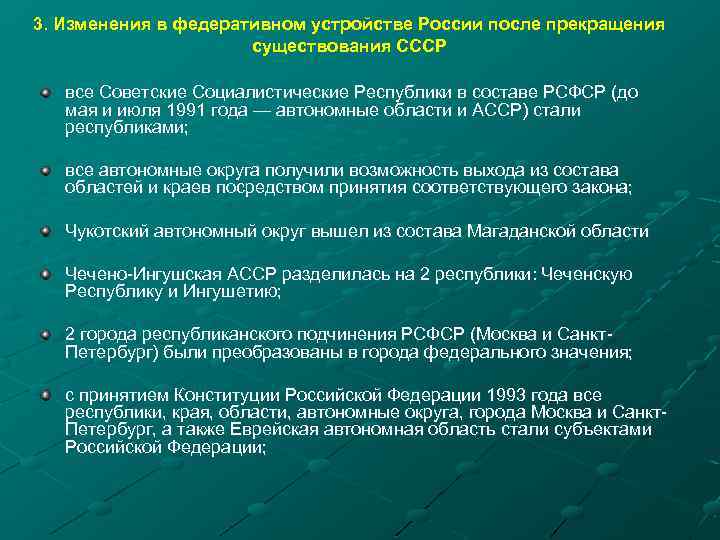 3. Изменения в федеративном устройстве России после прекращения существования СССР

все Советские Социалистические Республики в составе РСФСР (до мая и июля 1991 года — автономные области и АССР) стали республиками;

все автономные округа получили возможность выхода из состава областей и краев посредством принятия соответствующего закона;

Чукотский автономный округ вышел из состава Магаданской области

Чечено-Ингушская АССР разделилась на 2 республики: Чеченскую Республику и Ингушетию;

2 города республиканского подчинения РСФСР (Москва и Санкт-Петербург) были преобразованы в города федерального значения;

с принятием Конституции Российской Федерации 1993 года все республики, края, области, автономные округа, города Москва и Санкт-Петербург, а также Еврейская автономная область стали субъектами Российской Федерации;